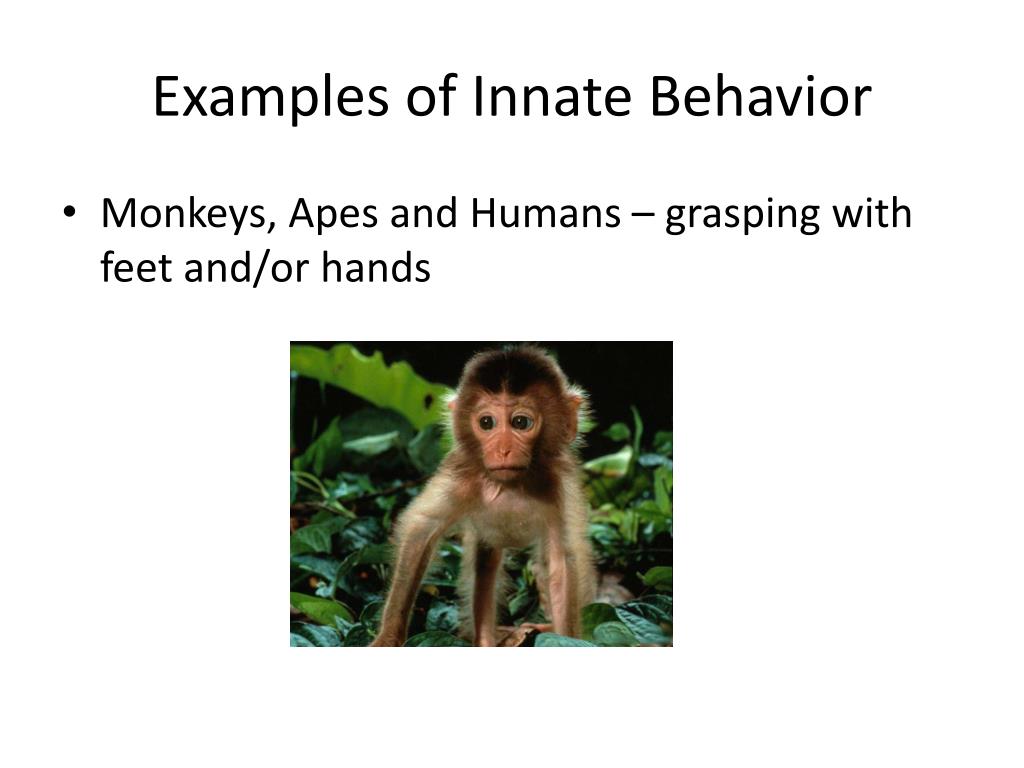 Examples of Innate Behavior

• Monkeys, Apes and Humans – grasping with feet and/or hands